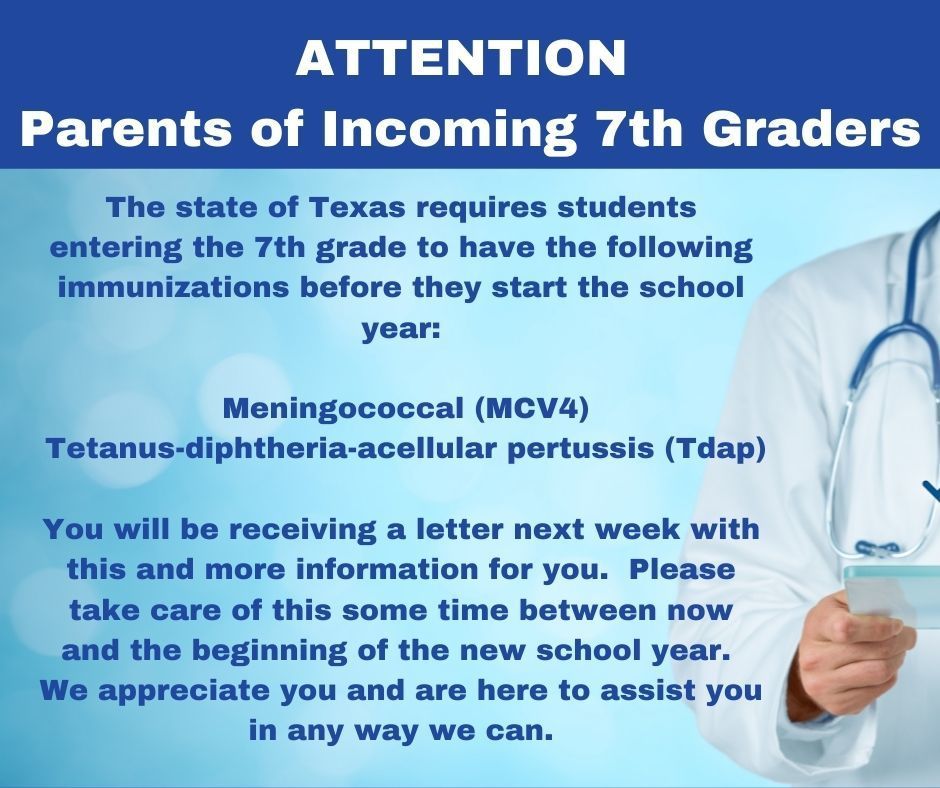 ATTENTION
Parents of Incoming 7th Graders

The state of Texas requires students entering the 7th grade to have the following immunizations before they start the school year:

Meningococcal (MCV4)
Tetanus-diphtheria-acellular pertussis (Tdap)

You will be receiving a letter next week with this and more information for you.  Please take care of this some time between now and the beginning of the new school year.  We appreciate you and are here to assist you in any way we can.